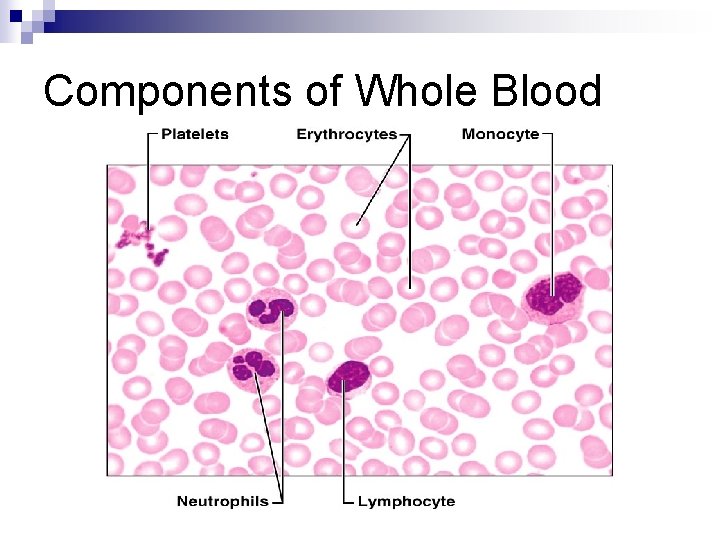 Components of Whole Blood

Platelets
Erythrocytes
Monocyte
Neutrophils
Lymphocyte